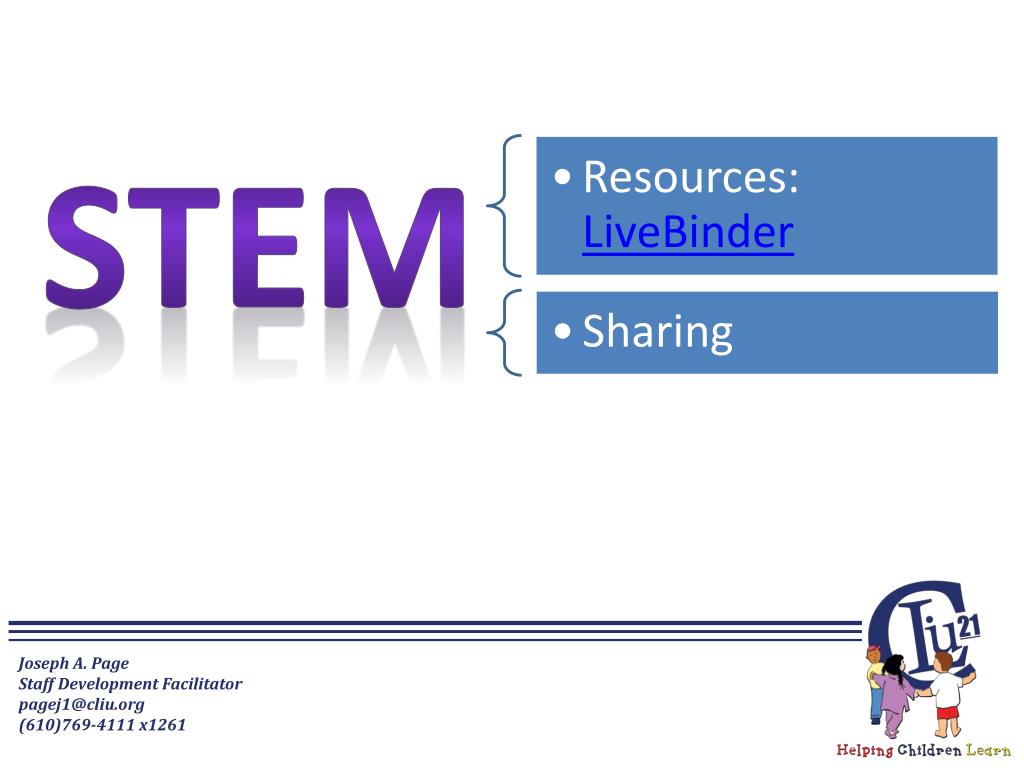 STEM

• Resources: LiveBinder

• Sharing

Joseph A. Page
Staff Development Facilitator
pagej1@cliu.org
(610)769-4111 x1261

CLIU 21

Helping Children Learn